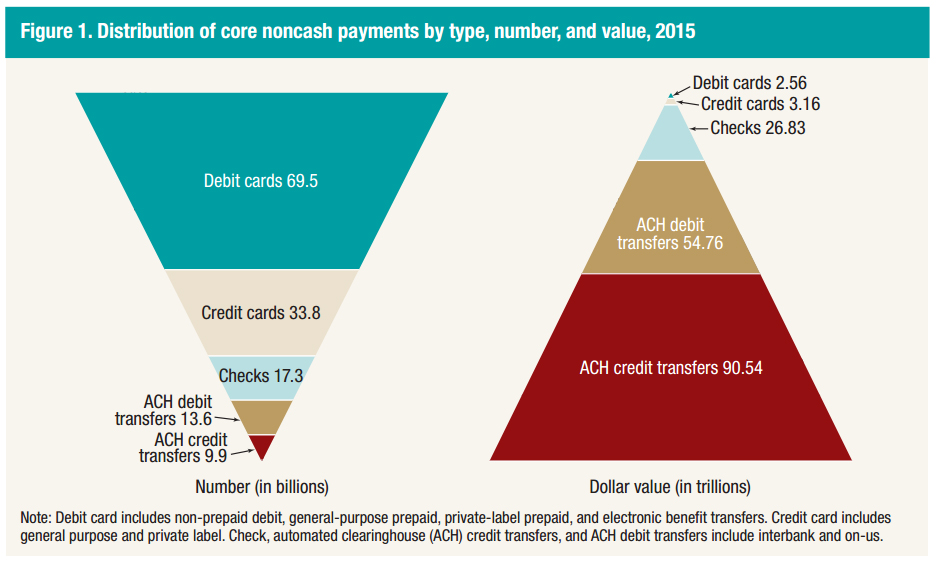 Figure 1. Distribution of core noncash payments by type, number, and value, 2015

Debit cards 69.5

Credit cards 33.8

Checks 17.3

ACH debit transfers 13.6

ACH credit transfers 9.9

Number (in billions)

Debit cards 2.56

Credit cards 3.16

Checks 26.83

ACH debit transfers 54.76

ACH credit transfers 90.54

Dollar value (in trillions)

Note: Debit card includes non-prepaid debit, general-purpose prepaid, private-label prepaid, and electronic benefit transfers. Credit card includes general purpose and private label. Check, automated clearinghouse (ACH) credit transfers, and ACH debit transfers include interbank and on-us.